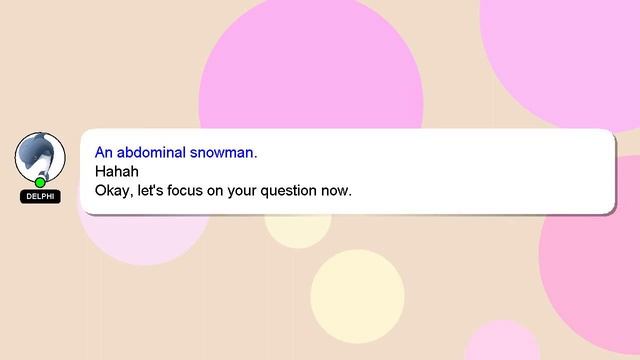 DELPHI

An abdominal snowman.
Hahah
Okay, let's focus on your question now.